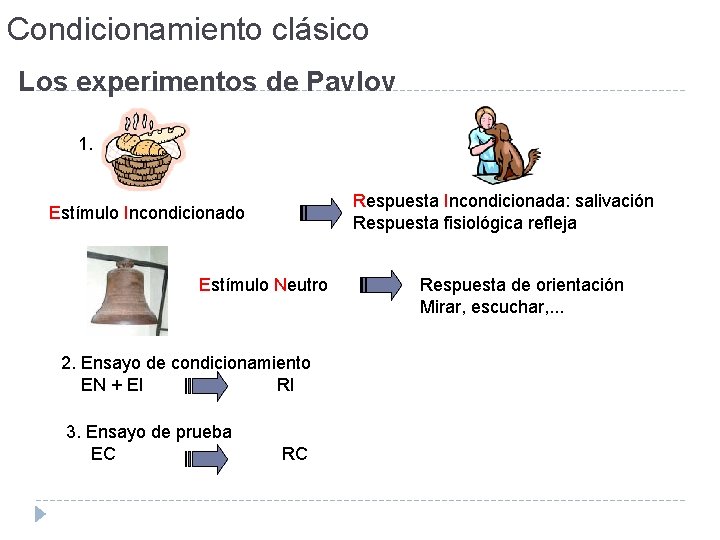 Condicionamiento clásico

Los experimentos de Pavlov

1.

Estímulo Incondicionado

Respuesta Incondicionada: salivación
Respuesta fisiológica refleja

Estímulo Neutro

Respuesta de orientación
Mirar, escuchar,...

2. Ensayo de condicionamiento
EN + EI RI

3. Ensayo de prueba
EC RC